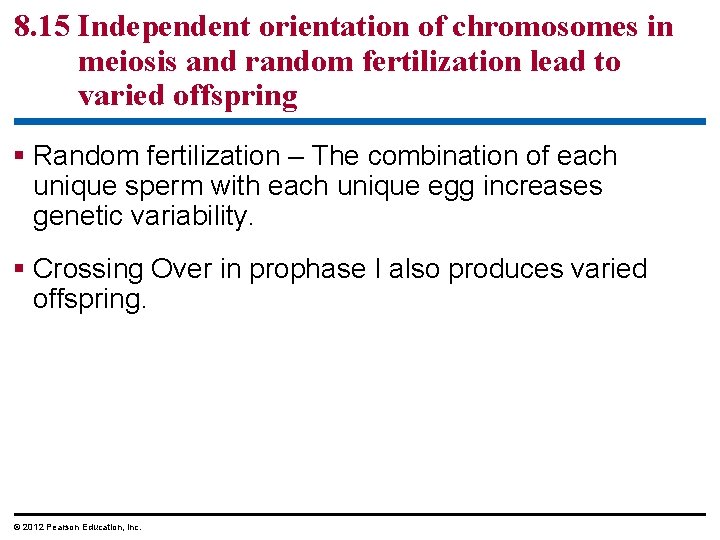 8.15 Independent orientation of chromosomes in meiosis and random fertilization lead to varied offspring

▪ Random fertilization – The combination of each unique sperm with each unique egg increases genetic variability.

▪ Crossing Over in prophase I also produces varied offspring.

© 2012 Pearson Education, Inc.